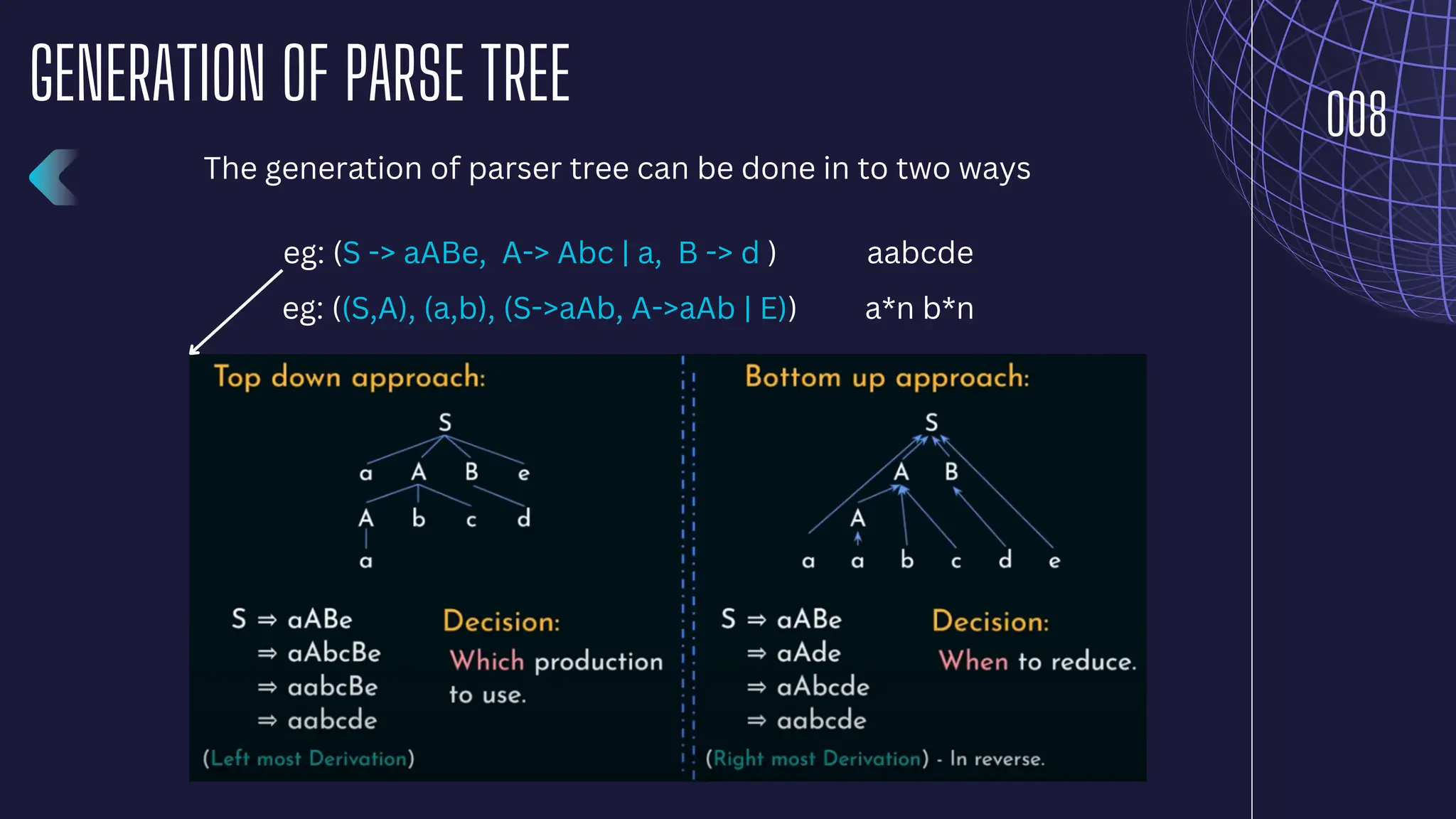 GENERATION OF PARSE TREE

008

The generation of parser tree can be done in to two ways

eg: (S -> aABe, A-> Abc | a, B -> d ) aabcde

eg: ((S,A), (a,b), (S->aAb, A->aAb | E)) a*n b*n

Top down approach:

S
a A B e
A b c d
a

S ⇒ aABe
⇒ aAbcBe
⇒ aabcBe
⇒ aabcde

Decision:
Which production to use.

(Left most Derivation)

Bottom up approach:

S
A B
A
a a b c d e

S ⇒ aABe
⇒ aAde
⇒ aAbcde
⇒ aabcde

Decision:
When to reduce.

(Right most Derivation) - In reverse.